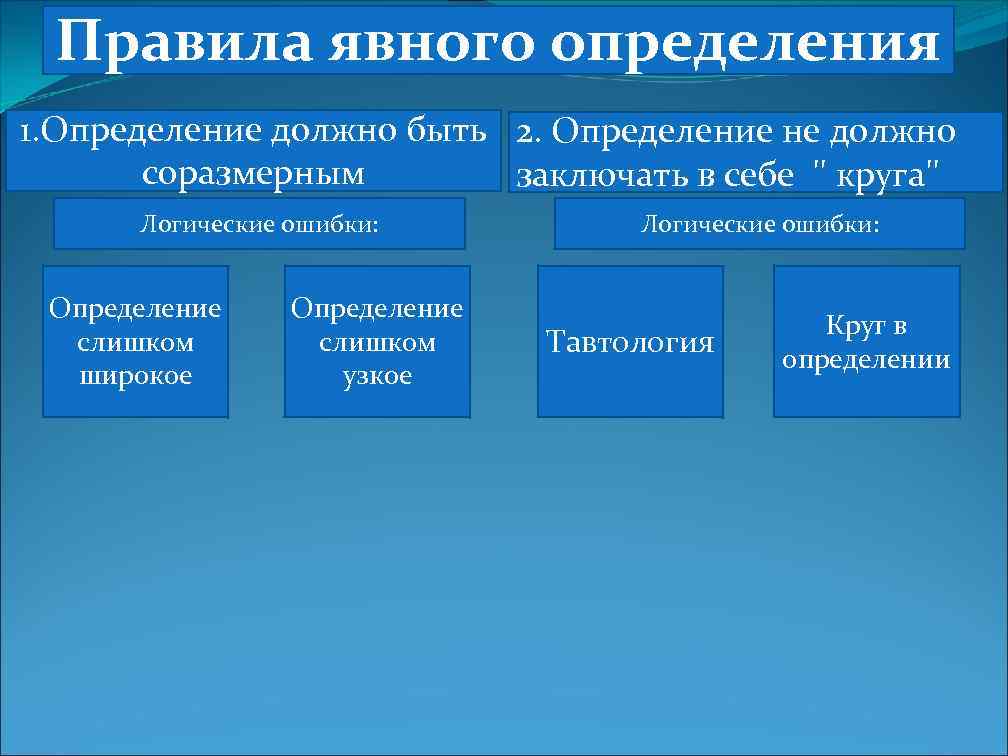 Правила явного определения

1.Определение должно быть соразмерным

Логические ошибки:

Определение слишком широкое

Определение слишком узкое

2. Определение не должно заключать в себе " круга"

Логические ошибки:

Тавтология

Круг в определении